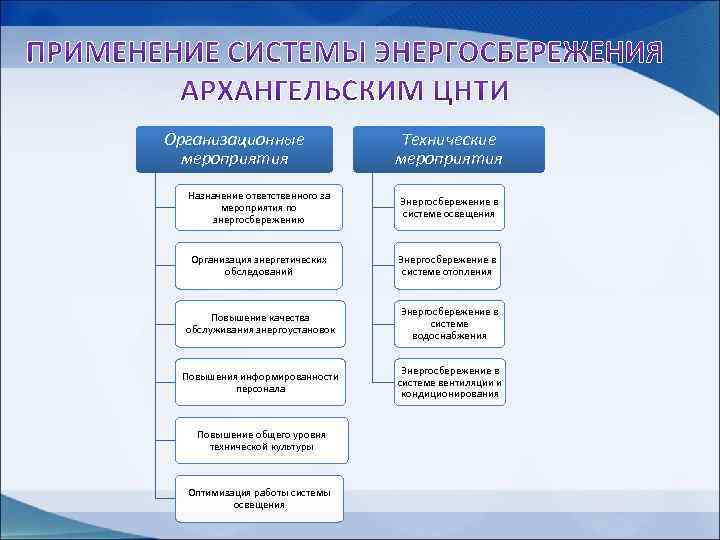 ПРИМЕНЕНИЕ СИСТЕМЫ ЭНЕРГОСБЕРЕЖЕНИЯ АРХАНГЕЛЬСКИМ ЦНТИ

Организационные мероприятия

Назначение ответственного за мероприятия по энергосбережению

Организация энергетических обследований

Повышение качества обслуживания энергоустановок

Повышения информированности персонала

Повышение общего уровня технической культуры

Оптимизация работы системы освещения

Технические мероприятия

Энергосбережение в системе освещения

Энергосбережение в системе отопления

Энергосбережение в системе водоснабжения

Энергосбережение в системе вентиляции и кондиционирования